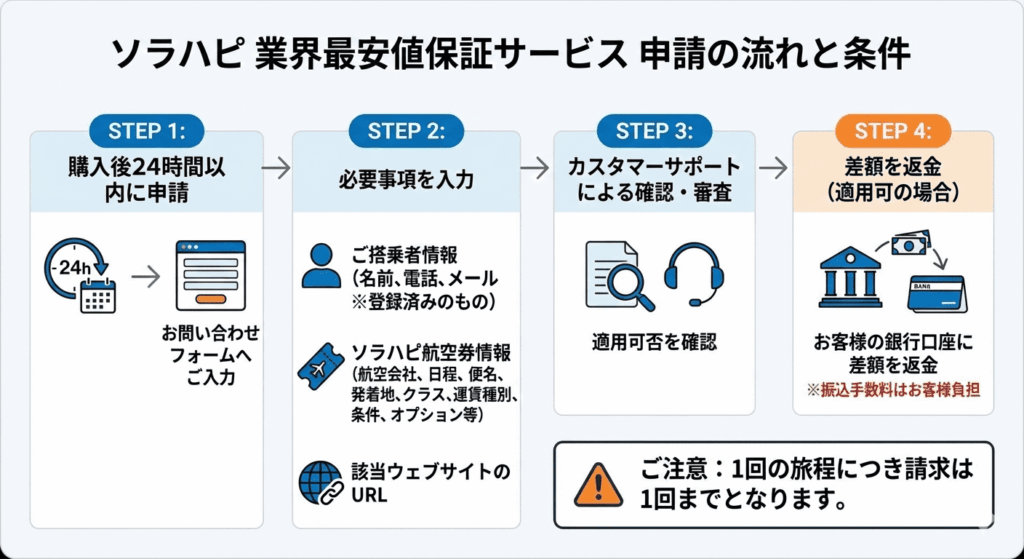 ソラハピ 業界最安値保証サービス 申請の流れと条件

STEP 1:
購入後24時間以内に申請

24h

お問い合わせフォームへご入力

STEP 2:
必要事項を入力

ご搭乗者情報
(名前、電話、メール
※登録済みのもの)

ソラハピ航空券情報
(航空会社、日程、便名、発着地、クラス、運賃種別、条件、オプション等)

該当ウェブサイトのURL

STEP 3:
カスタマーサポートによる確認・審査

適用可否を確認

STEP 4:
差額を返金
(適用可の場合)

BANK

お客様の銀行口座に差額を返金
※振込手数料はお客様負担

ご注意:1回の旅程につき請求は1回までとなります。